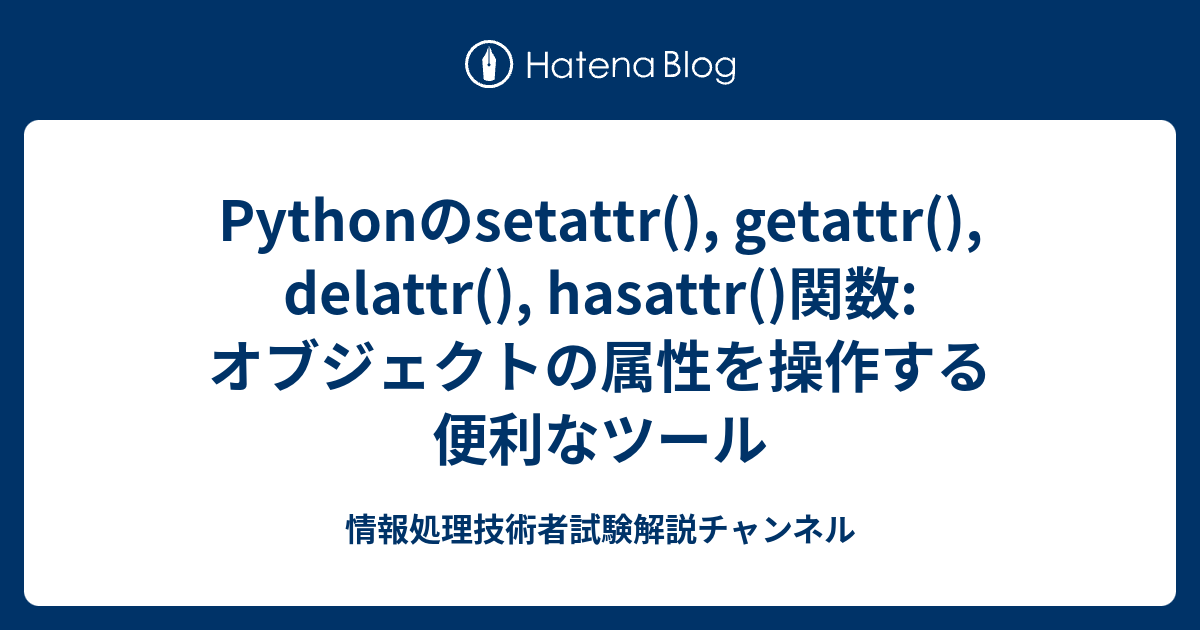 Hatena Blog

Pythonのsetattr(), getattr(), delattr(), hasattr()関数: オブジェクトの属性を操作する便利なツール

情報処理技術者試験解説チャンネル